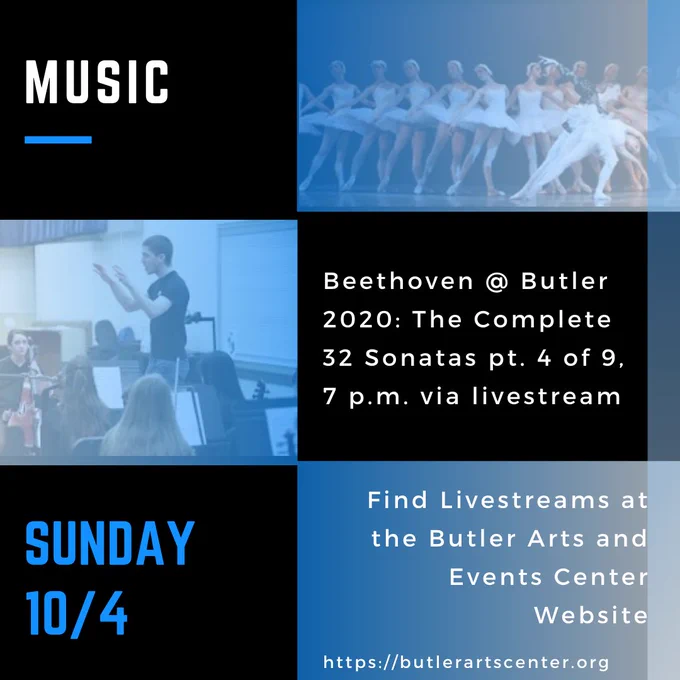 MUSIC

Beethoven @ Butler 2020: The Complete 32 Sonatas pt. 4 of 9, 7 p.m. via livestream

SUNDAY 10/4

Find Livestreams at the Butler Arts and Events Center Website

https://butlerartscenter.org